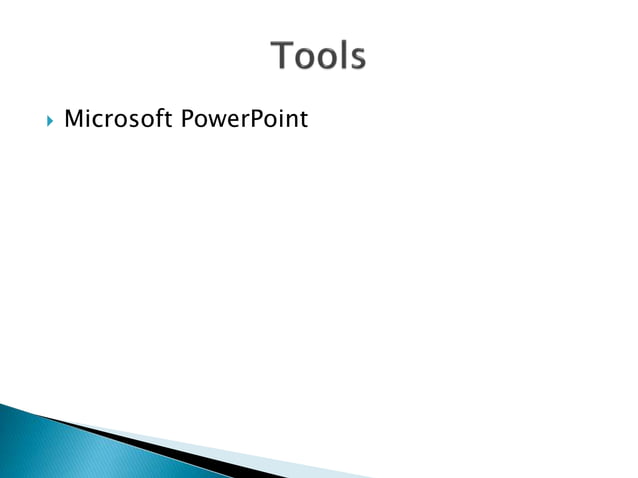 Tools

Microsoft PowerPoint